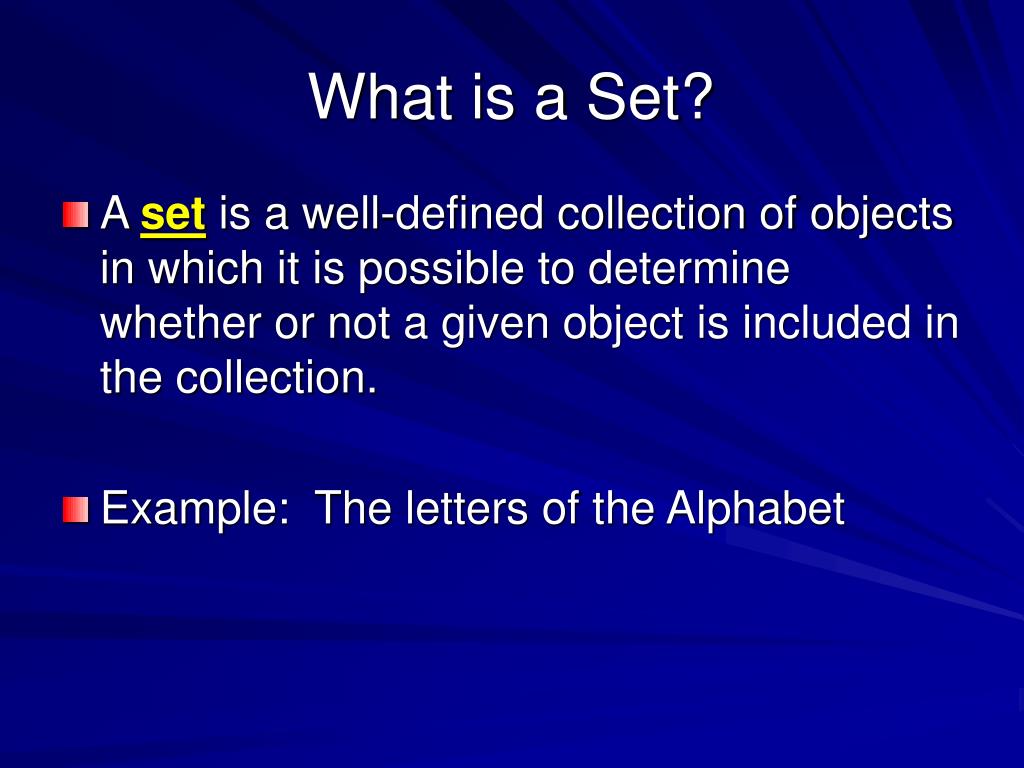 What is a Set?

A set is a well-defined collection of objects in which it is possible to determine whether or not a given object is included in the collection.

Example:  The letters of the Alphabet